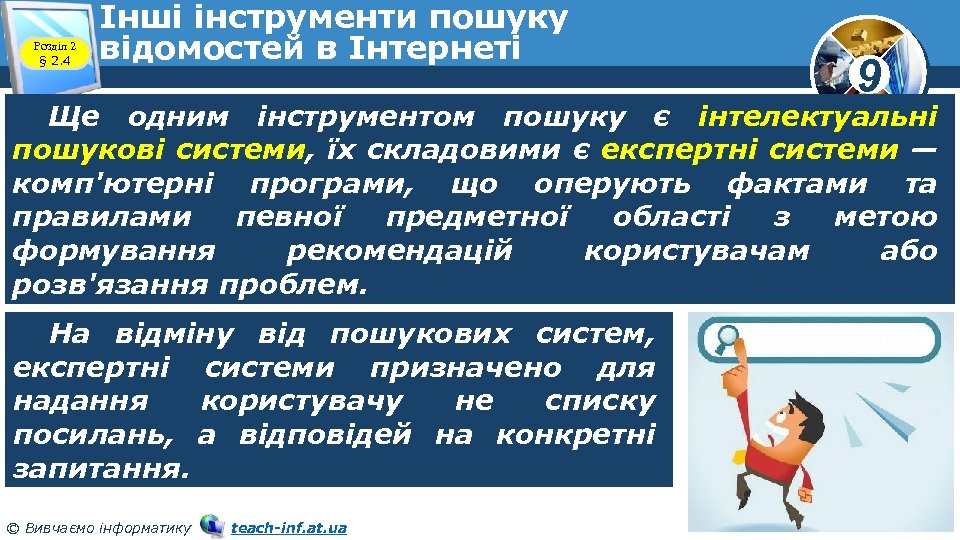 Розділ 2
§ 2.4

Інші інструменти пошуку відомостей в Інтернеті

9

Ще одним інструментом пошуку є інтелектуальні пошукові системи, їх складовими є експертні системи — комп'ютерні програми, що оперують фактами та правилами певної предметної області з метою формування рекомендацій користувачам або розв'язання проблем.

На відміну від пошукових систем, експертні системи призначено для надання користувачу не списку посилань, а відповідей на конкретні запитання.

© Вивчаємо інформатику teach-inf.at.ua